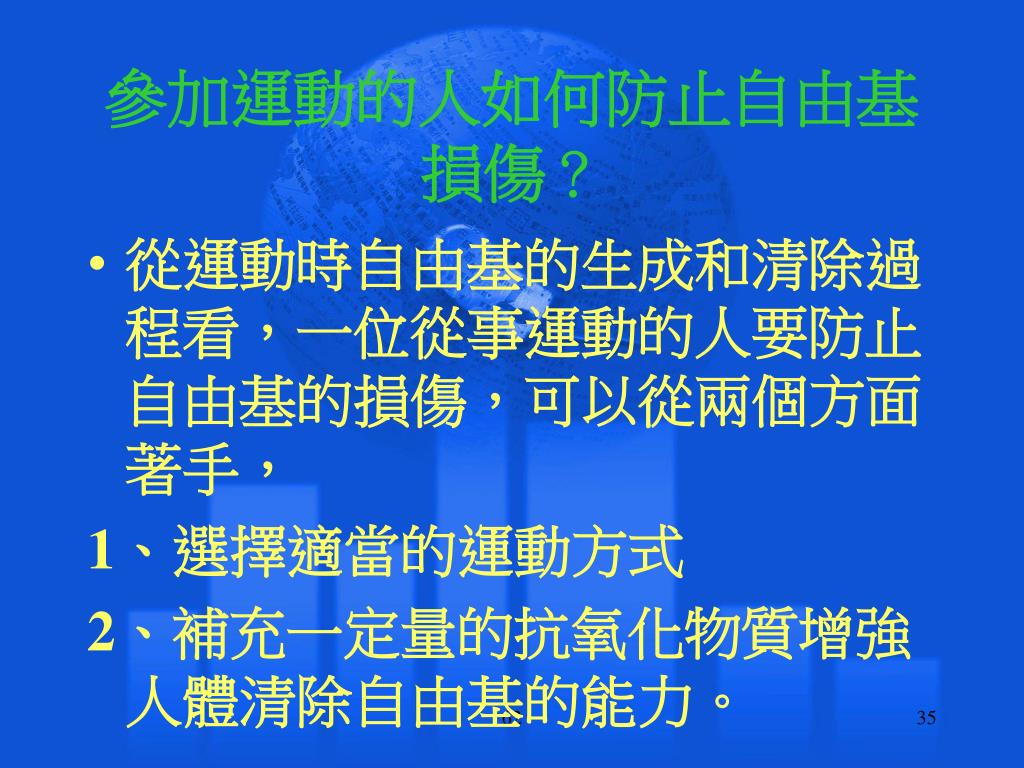 參加運動的人如何防止自由基損傷？

• 從運動時自由基的生成和清除過程看，一位從事運動的人要防止自由基的損傷，可以從兩個方面著手，

1、選擇適當的運動方式

2、補充一定量的抗氧化物質增強人體清除自由基的能力。

35